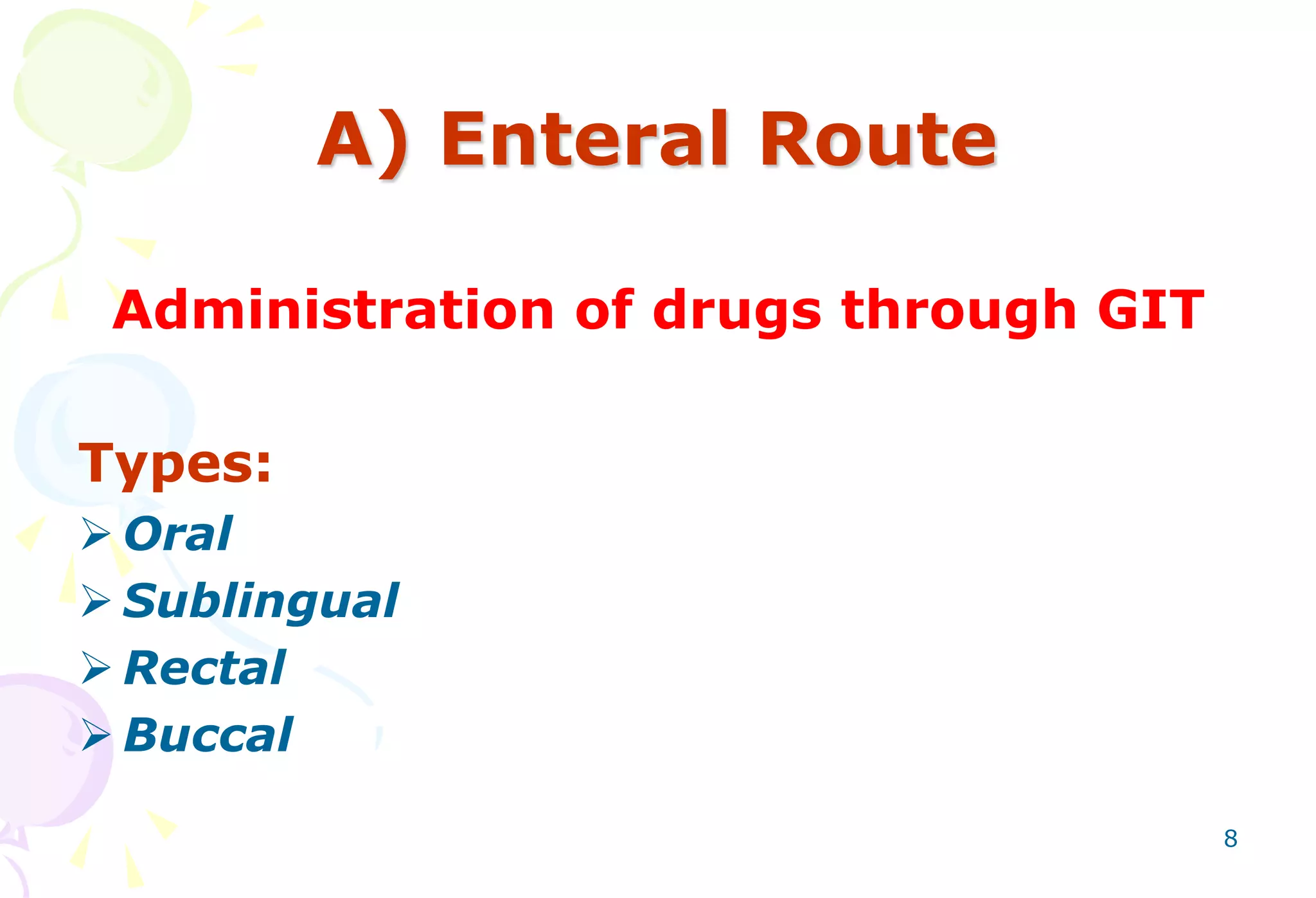 A) Enteral Route

Administration of drugs through GIT

Types:
➢ Oral
➢ Sublingual
➢ Rectal
➢ Buccal

8